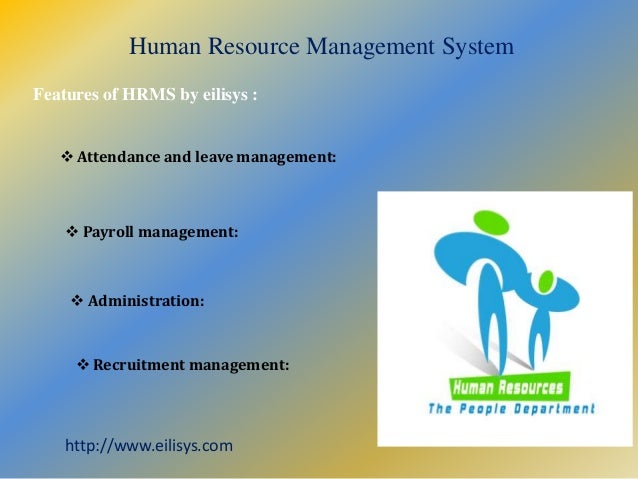 Human Resource Management System

Features of HRMS by eilisys :

❖ Attendance and leave management:

❖ Payroll management:

❖ Administration:

❖ Recruitment management:

Human Resources
The People Department

http://www.eilisys.com